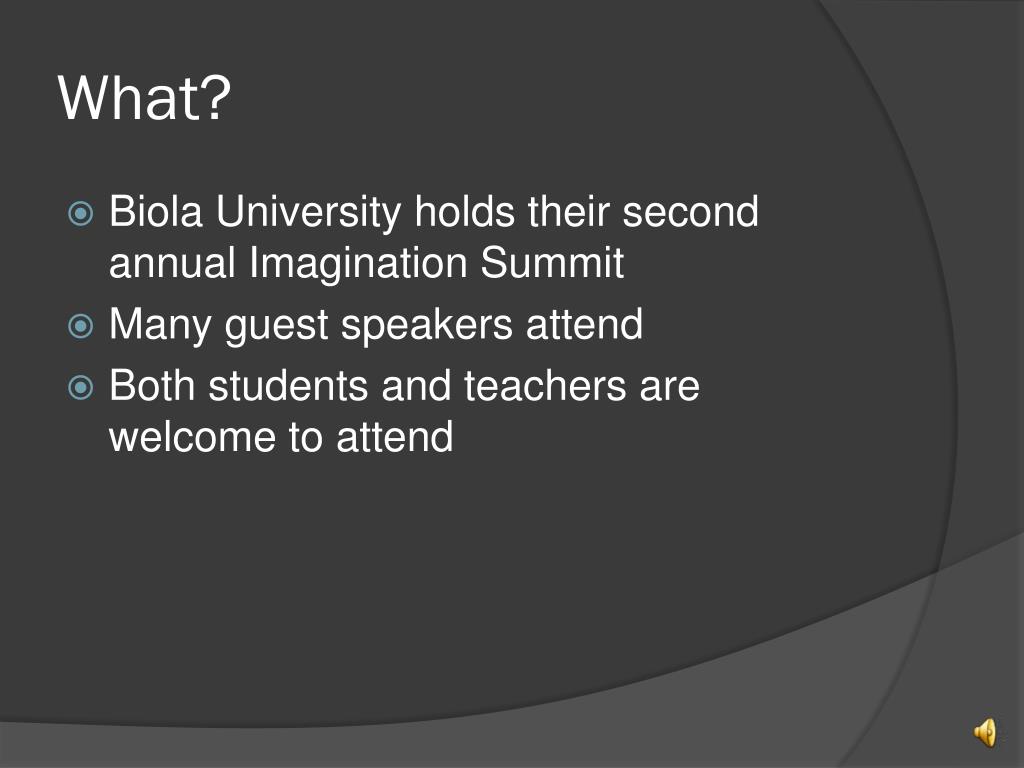 What?

Biola University holds their second annual Imagination Summit

Many guest speakers attend

Both students and teachers are welcome to attend